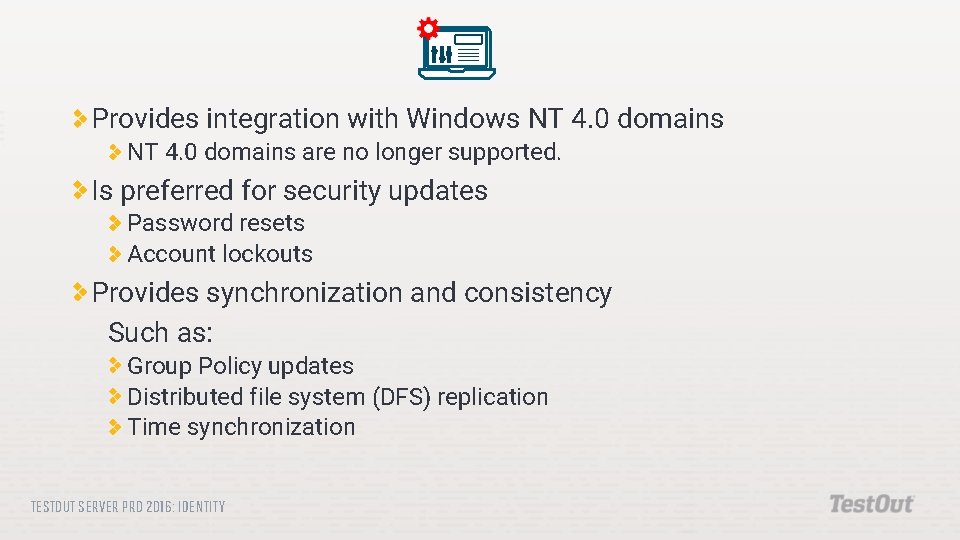 Provides integration with Windows NT 4.0 domains

NT 4.0 domains are no longer supported.

Is preferred for security updates

Password resets

Account lockouts

Provides synchronization and consistency

Such as:

Group Policy updates

Distributed file system (DFS) replication

Time synchronization

TESTOUT SERVER PRO 2016: IDENTITY

TestOut